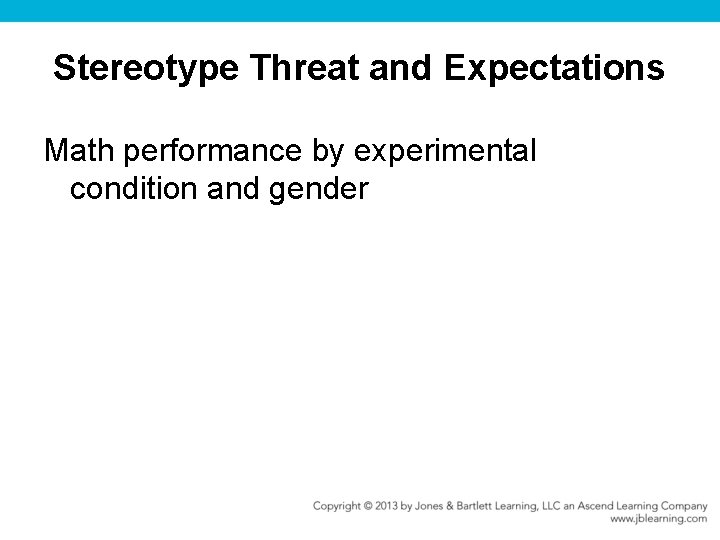 Stereotype Threat and Expectations

Math performance by experimental condition and gender

Copyright © 2013 by Jones & Bartlett Learning, LLC an Ascend Learning Company
www.jblearning.com